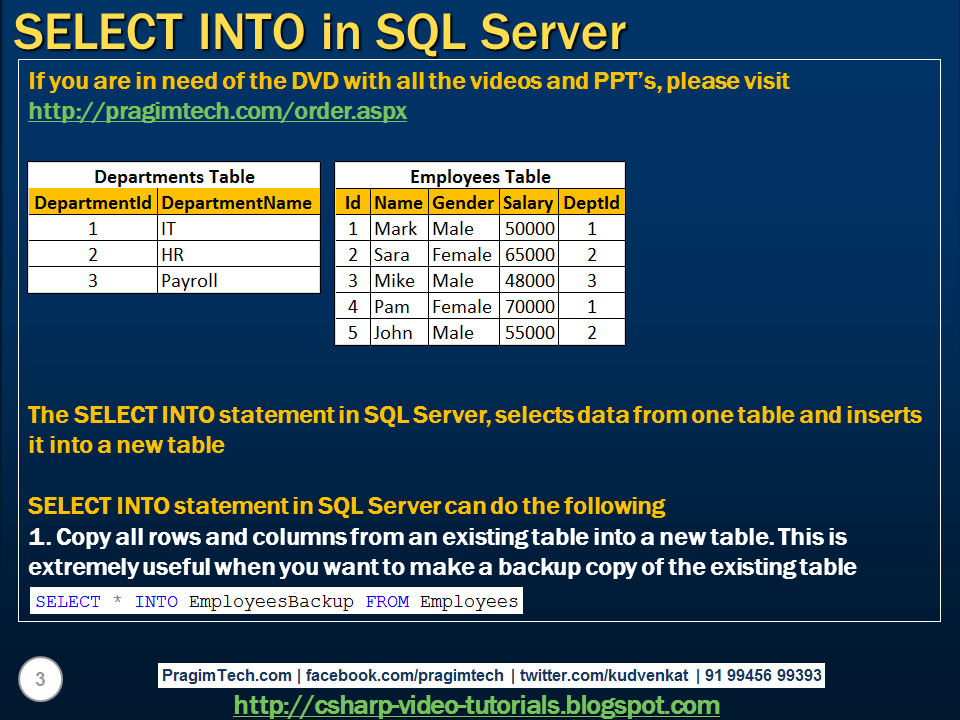 SELECT INTO in SQL Server

If you are in need of the DVD with all the videos and PPT's, please visit http://pragimtech.com/order.aspx

Departments Table

| DepartmentId | DepartmentName |
|---|---|
| 1 | IT |
| 2 | HR |
| 3 | Payroll |

Employees Table

| Id | Name | Gender | Salary | DeptId |
|---|---|---|---|---|
| 1 | Mark | Male | 50000 | 1 |
| 2 | Sara | Female | 65000 | 2 |
| 3 | Mike | Male | 48000 | 3 |
| 4 | Pam | Female | 70000 | 1 |
| 5 | John | Male | 55000 | 2 |

The SELECT INTO statement in SQL Server, selects data from one table and inserts it into a new table

SELECT INTO statement in SQL Server can do the following
1. Copy all rows and columns from an existing table into a new table. This is extremely useful when you want to make a backup copy of the existing table

SELECT * INTO EmployeesBackup FROM Employees

3

PragimTech.com | facebook.com/pragimtech | twitter.com/kudvenkat | 91 99456 99393

http://csharp-video-tutorials.blogspot.com